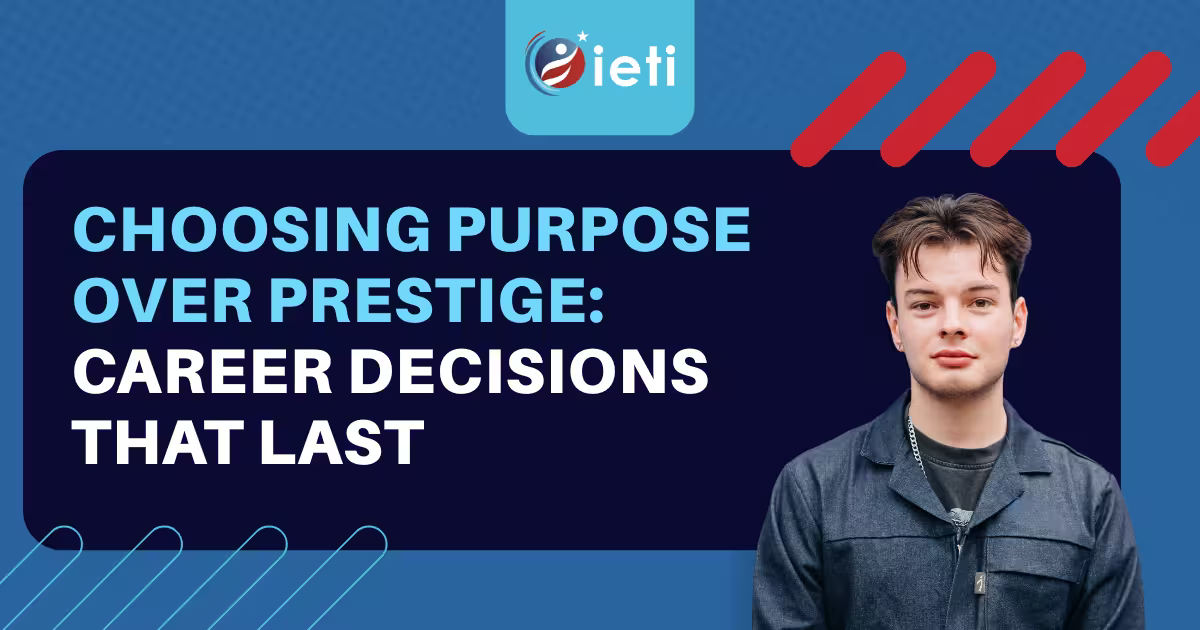 ieti

CHOOSING PURPOSE OVER PRESTIGE: CAREER DECISIONS THAT LAST